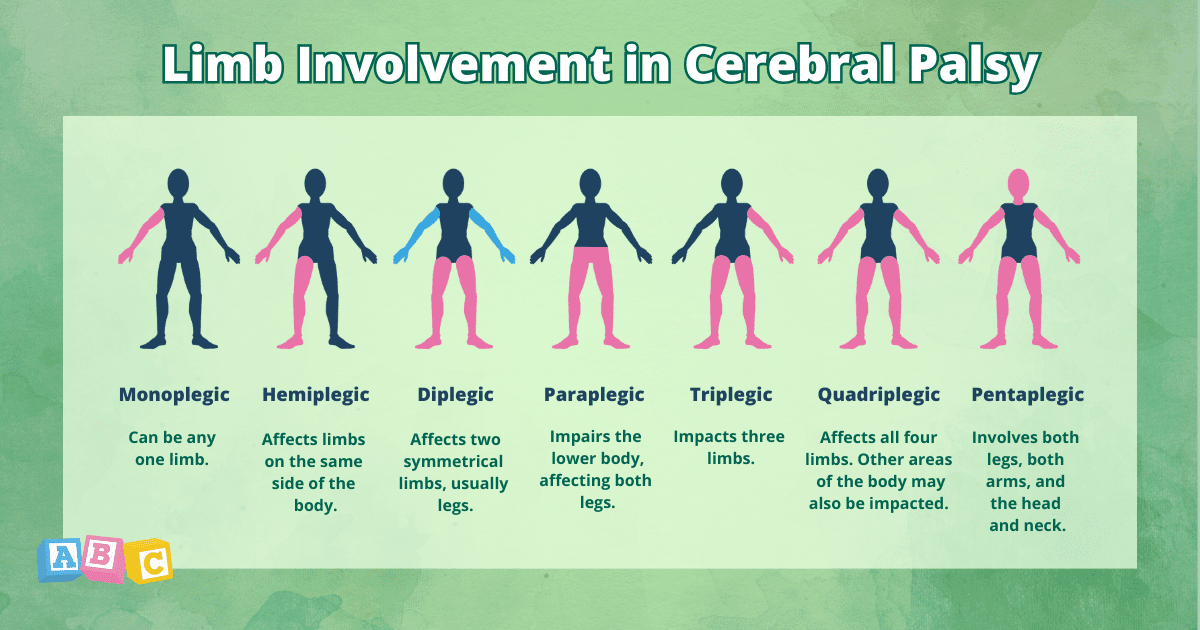 Limb Involvement in Cerebral Palsy

Monoplegic
Can be any one limb.

Hemiplegic
Affects limbs on the same side of the body.

Diplegic
Affects two symmetrical limbs, usually legs.

Paraplegic
Impairs the lower body, affecting both legs.

Triplegic
Impacts three limbs.

Quadriplegic
Affects all four limbs. Other areas of the body may also be impacted.

Pentaplegic
Involves both legs, both arms, and the head and neck.

A B C